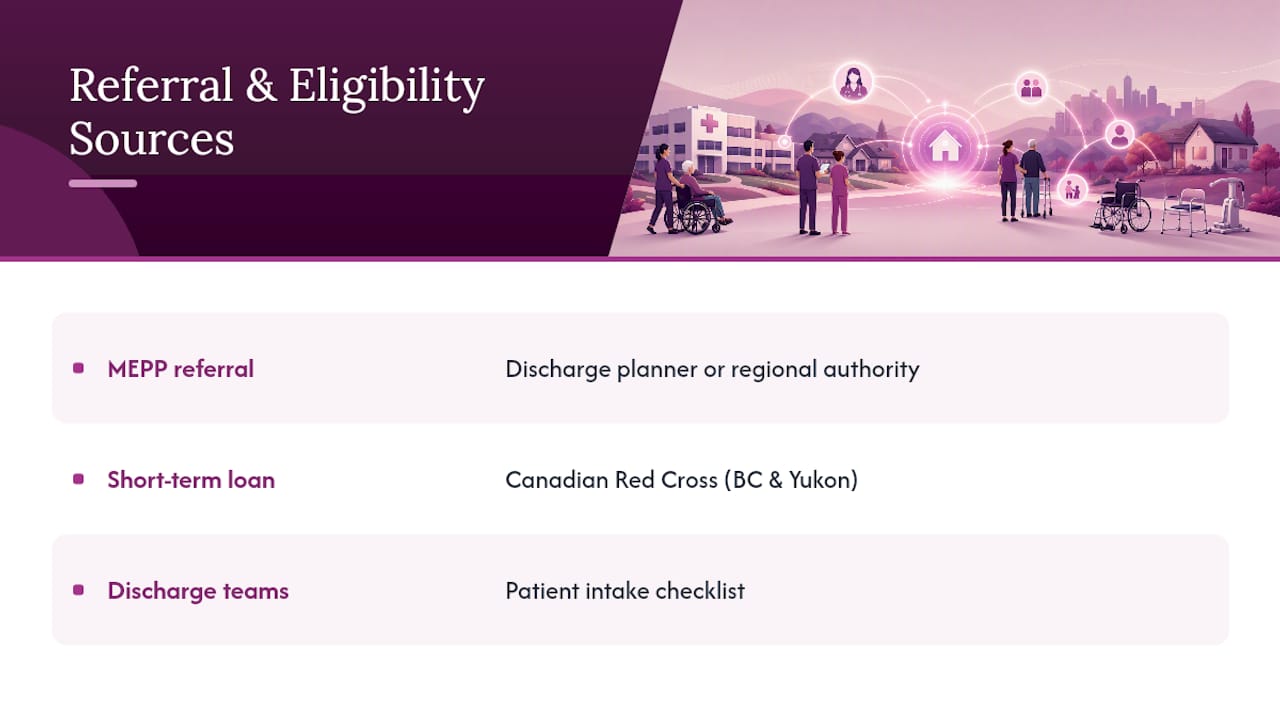 Referral & Eligibility Sources

| | |
|---|---|
| MEPP referral | Discharge planner or regional authority |
| Short-term loan | Canadian Red Cross (BC & Yukon) |
| Discharge teams | Patient intake checklist |